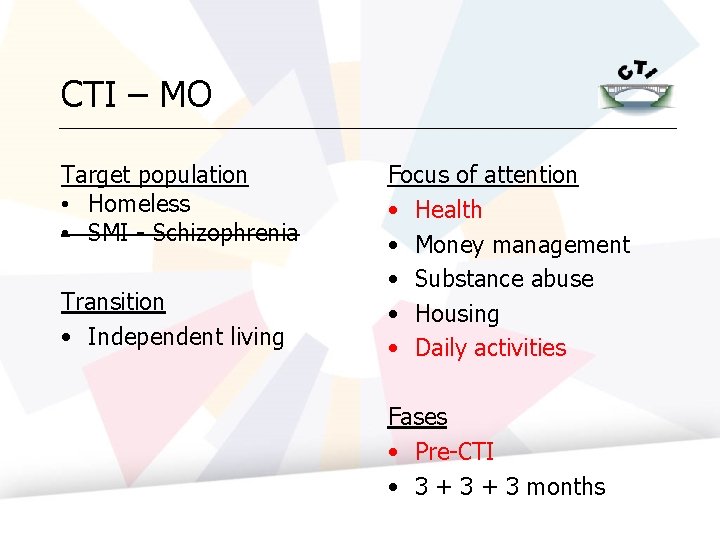 CTI – MO

CTI

Target population
• Homeless
• ~~SMI - Schizophrenia~~

Transition
• Independent living

Focus of attention
• Health
• Money management
• Substance abuse
• Housing
• Daily activities

Fases
• Pre-CTI
• 3 + 3 + 3 months